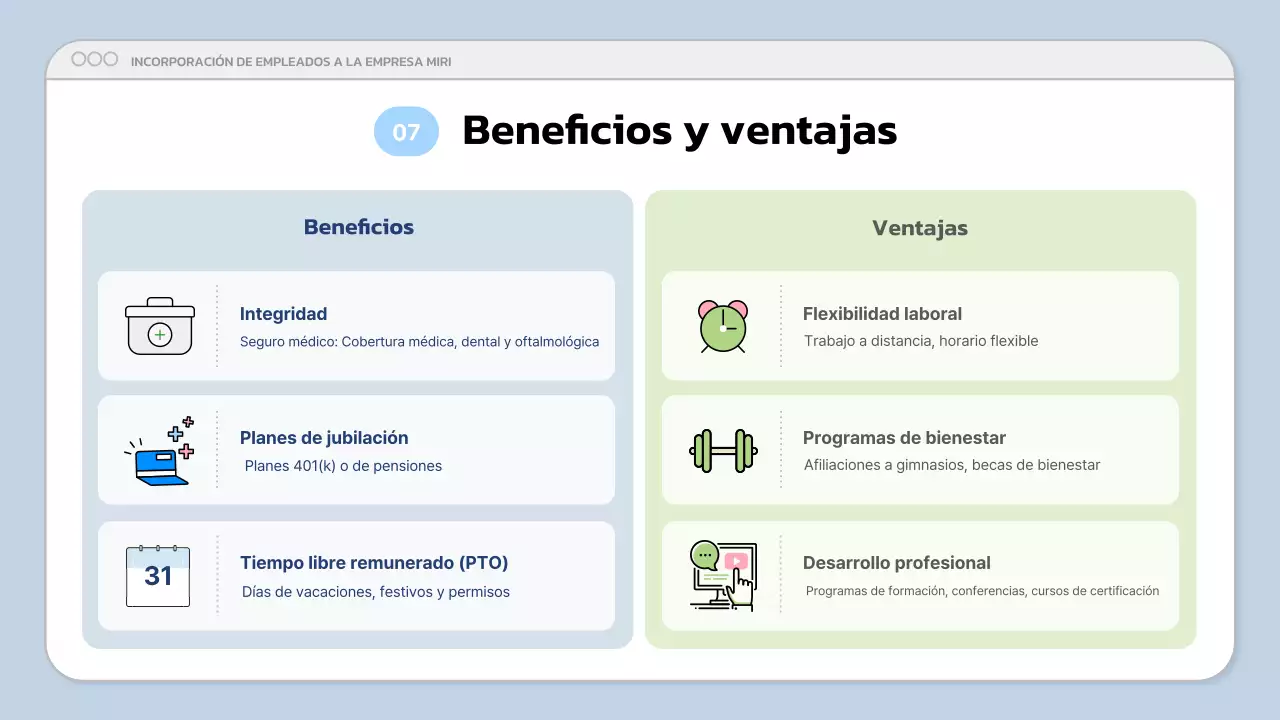 INCORPORACIÓN DE EMPLEADOS A LA EMPRESA MIRI

07 Beneficios y ventajas

Beneficios

Integridad
Seguro médico: Cobertura médica, dental y oftalmológica

Planes de jubilación
Planes 401(k) o de pensiones

31

Tiempo libre remunerado (PTO)
Días de vacaciones, festivos y permisos

Ventajas

Flexibilidad laboral
Trabajo a distancia, horario flexible

Programas de bienestar
Afiliaciones a gimnasios, becas de bienestar

Desarrollo profesional
Programas de formación, conferencias, cursos de certificación